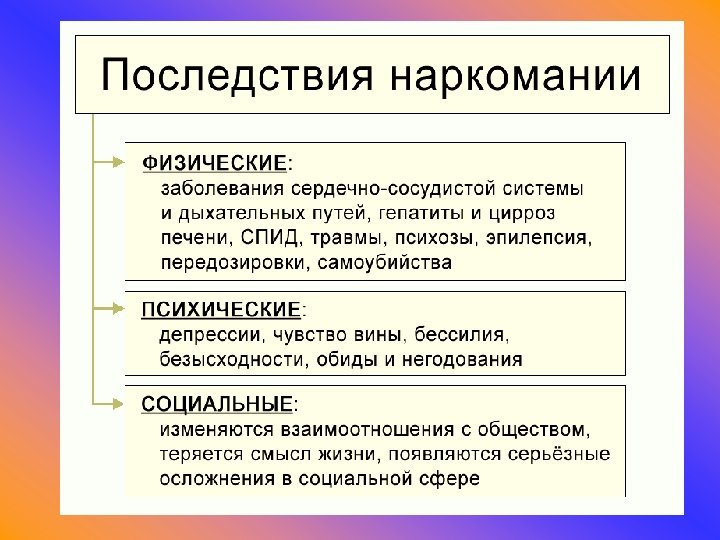 Последствия наркомании

ФИЗИЧЕСКИЕ:
заболевания сердечно-сосудистой системы и дыхательных путей, гепатиты и цирроз печени, СПИД, травмы, психозы, эпилепсия, передозировки, самоубийства

ПСИХИЧЕСКИЕ:
депрессии, чувство вины, бессилия, безысходности, обиды и негодования

СОЦИАЛЬНЫЕ:
изменяются взаимоотношения с обществом, теряется смысл жизни, появляются серьёзные осложнения в социальной сфере